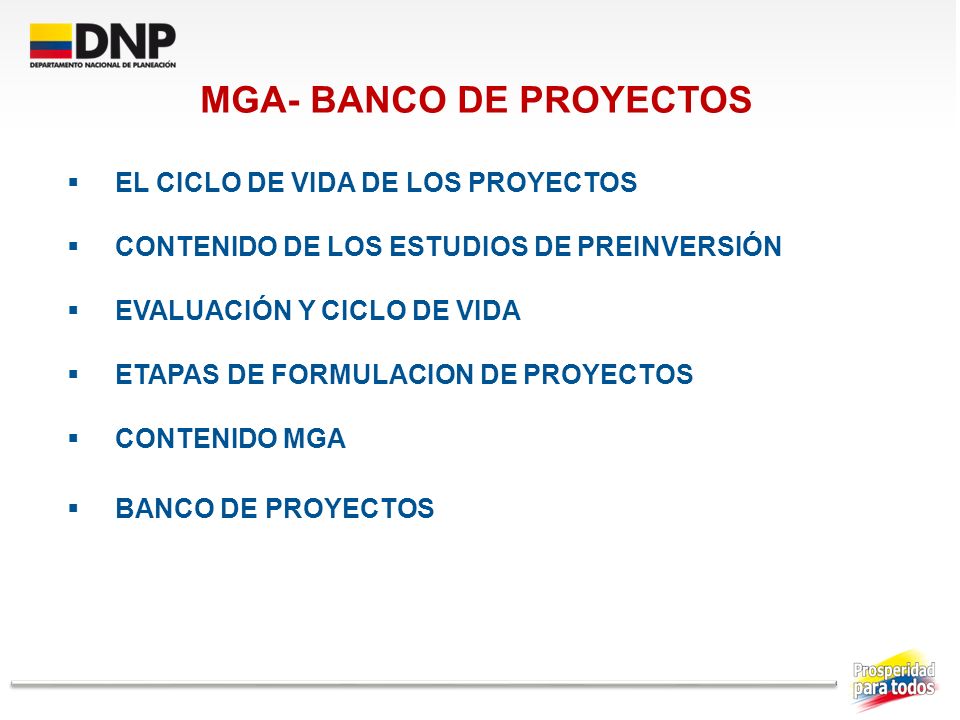 DNP
DEPARTAMENTO NACIONAL DE PLANEACIÓN

MGA- BANCO DE PROYECTOS

▪ EL CICLO DE VIDA DE LOS PROYECTOS

▪ CONTENIDO DE LOS ESTUDIOS DE PREINVERSIÓN

▪ EVALUACIÓN Y CICLO DE VIDA

▪ ETAPAS DE FORMULACION DE PROYECTOS

▪ CONTENIDO MGA

▪ BANCO DE PROYECTOS

Prosperidad para todos